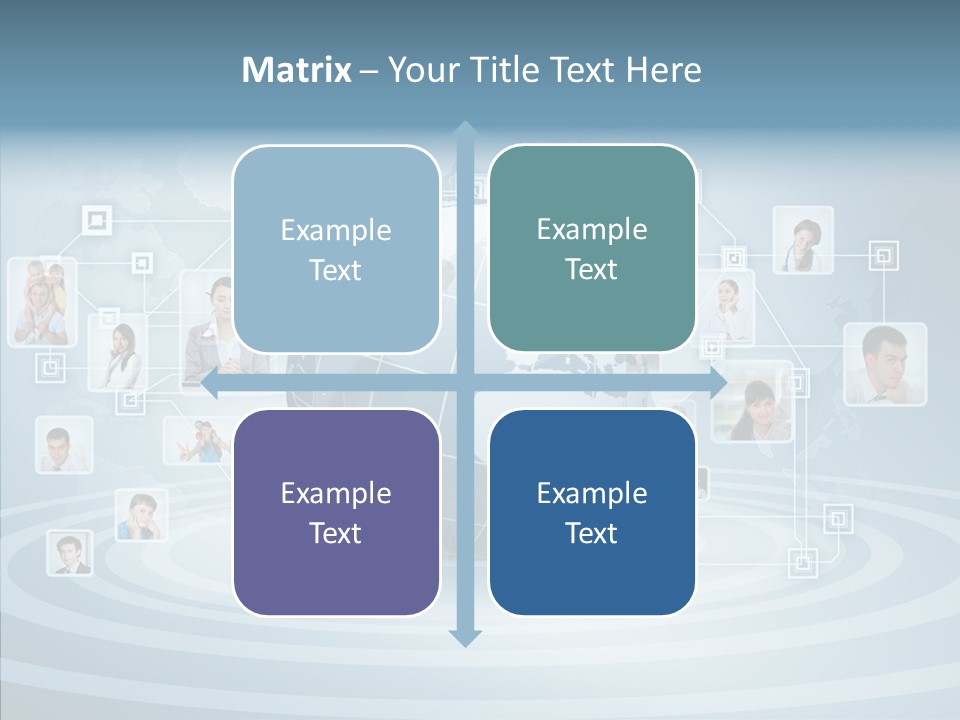 Matrix – Your Title Text Here

Example Text

Example Text

Example Text

Example Text